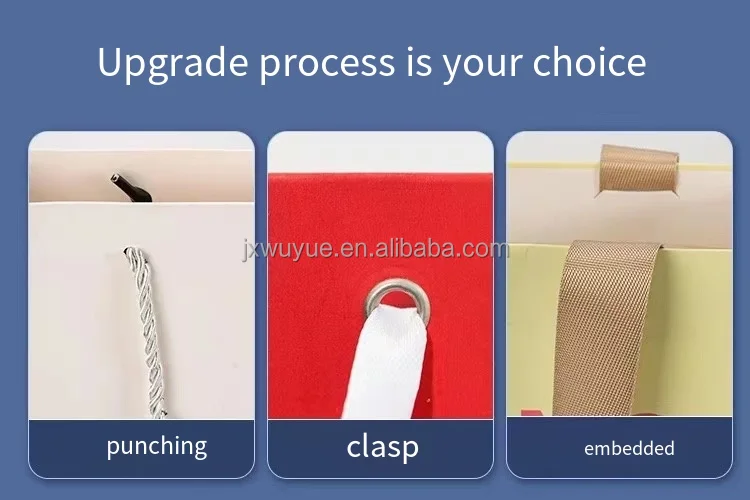 Upgrade process is your choice

jxwuyue.en.alibaba.com

punching

clasp

embedded